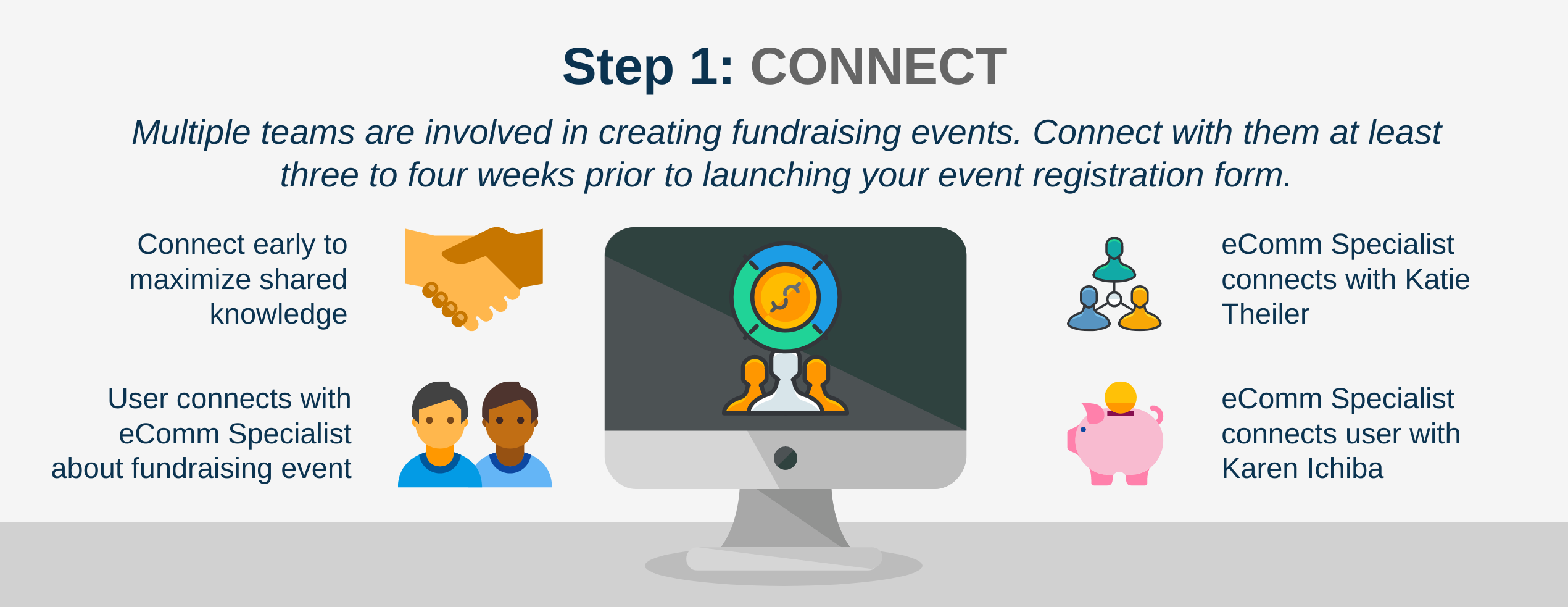 Step 1: CONNECT

Multiple teams are involved in creating fundraising events. Connect with them at least three to four weeks prior to launching your event registration form.

Connect early to maximize shared knowledge

User connects with eComm Specialist about fundraising event

eComm Specialist connects with Katie Theiler

eComm Specialist connects user with Karen Ichiba